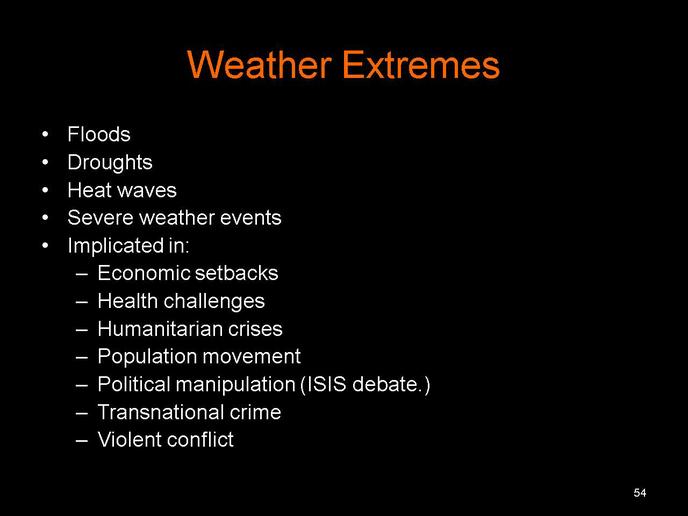 Weather Extremes

• Floods
• Droughts
• Heat waves
• Severe weather events
• Implicated in:
  – Economic setbacks
  – Health challenges
  – Humanitarian crises
  – Population movement
  – Political manipulation (ISIS debate.)
  – Transnational crime
  – Violent conflict

54